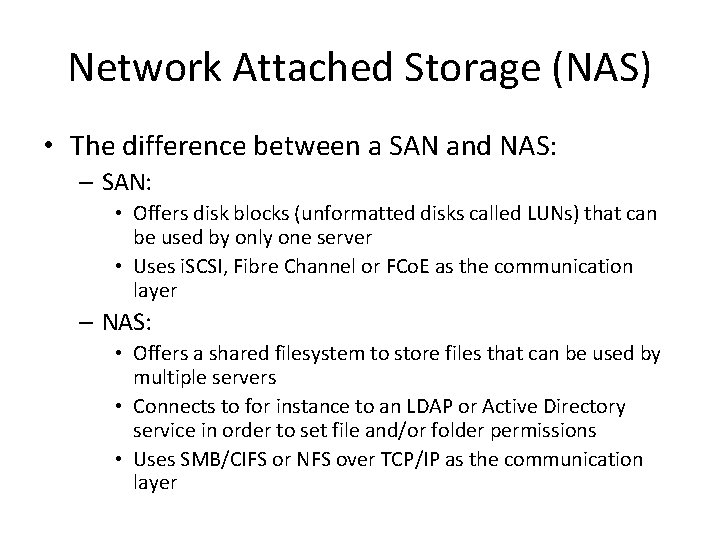 Network Attached Storage (NAS)

• The difference between a SAN and NAS:
– SAN:
• Offers disk blocks (unformatted disks called LUNs) that can be used by only one server
• Uses iSCSI, Fibre Channel or FCoE as the communication layer
– NAS:
• Offers a shared filesystem to store files that can be used by multiple servers
• Connects to for instance to an LDAP or Active Directory service in order to set file and/or folder permissions
• Uses SMB/CIFS or NFS over TCP/IP as the communication layer